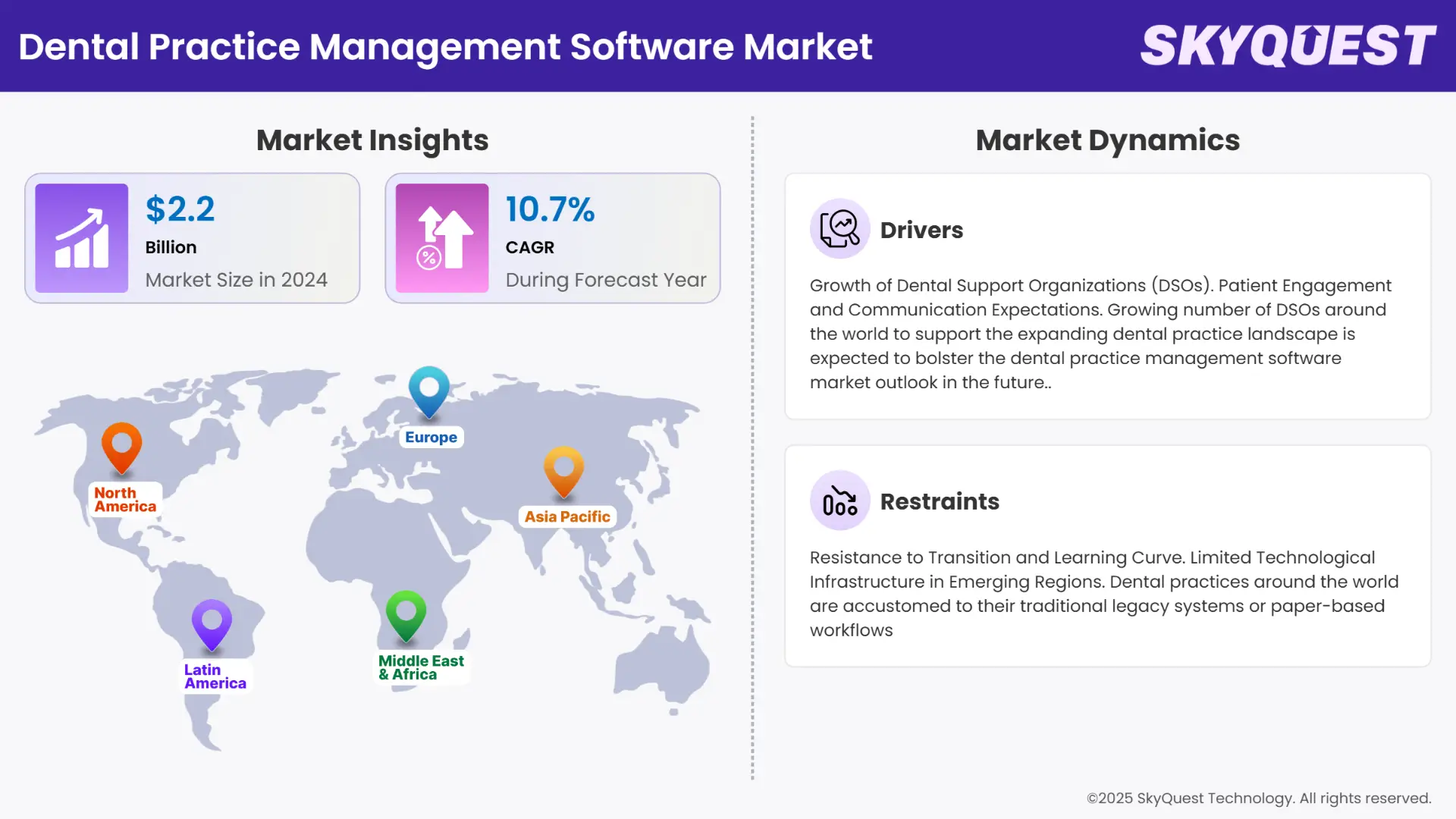 Dental Practice Management Software Market

SKYQUEST

Market Insights

$2.2
Billion
Market Size in 2024

10.7%
CAGR
During Forecast Year

North America

Europe

Asia Pacific

Latin America

Middle East & Africa

Market Dynamics

Drivers

Growth of Dental Support Organizations (DSOs). Patient Engagement and Communication Expectations. Growing number of DSOs around the world to support the expanding dental practice landscape is expected to bolster the dental practice management software market outlook in the future..

Restraints

Resistance to Transition and Learning Curve. Limited Technological Infrastructure in Emerging Regions. Dental practices around the world are accustomed to their traditional legacy systems or paper-based workflows

©2025 SkyQuest Technology. All rights reserved.